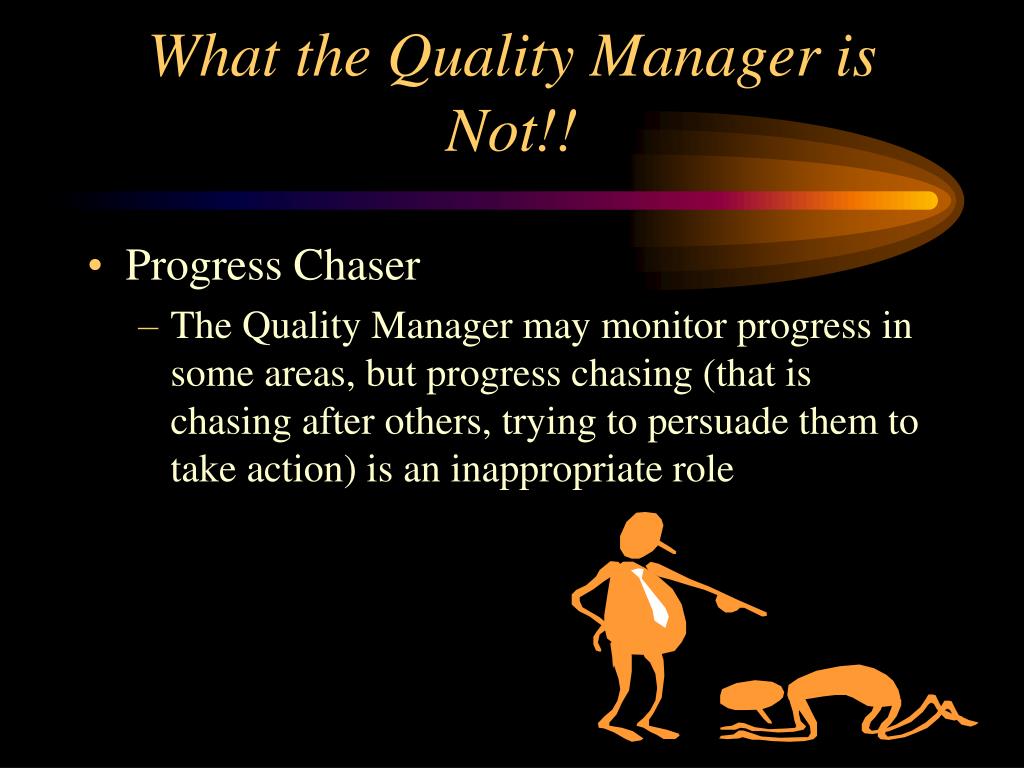 What the Quality Manager is Not!!

• Progress Chaser
– The Quality Manager may monitor progress in some areas, but progress chasing (that is chasing after others, trying to persuade them to take action) is an inappropriate role